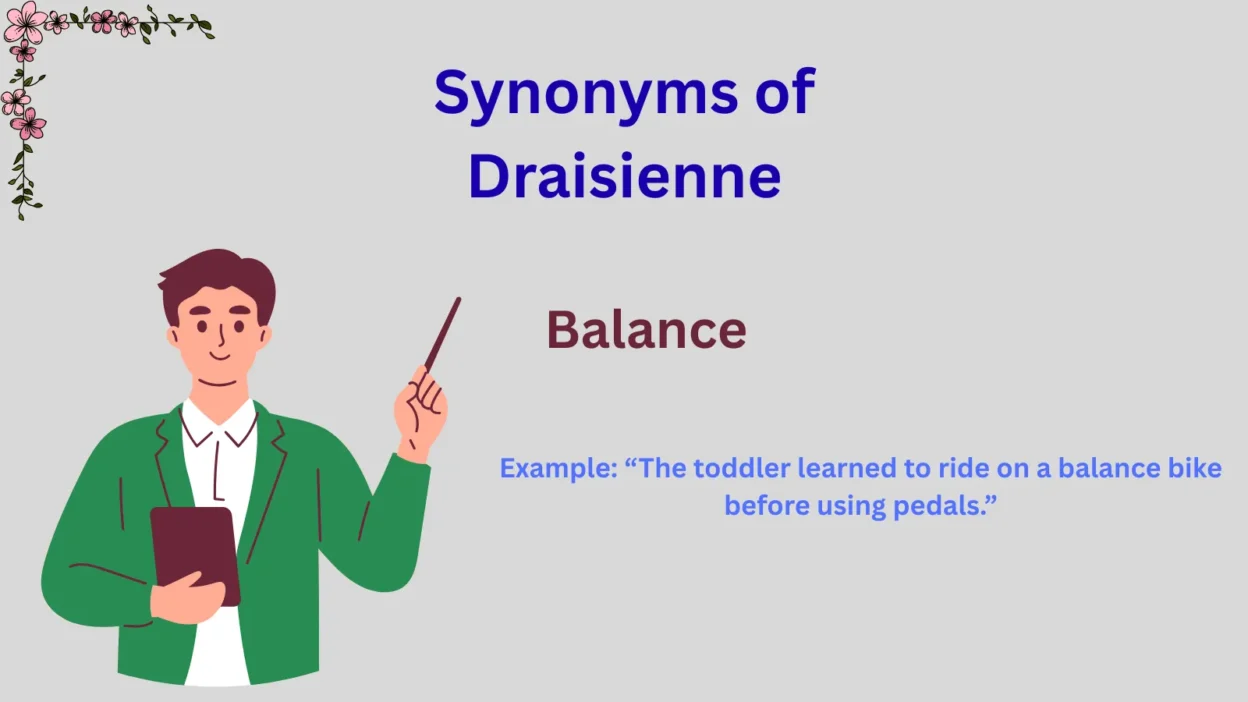 Synonyms of Draisienne

Balance

Example: “The toddler learned to ride on a balance bike before using pedals.”